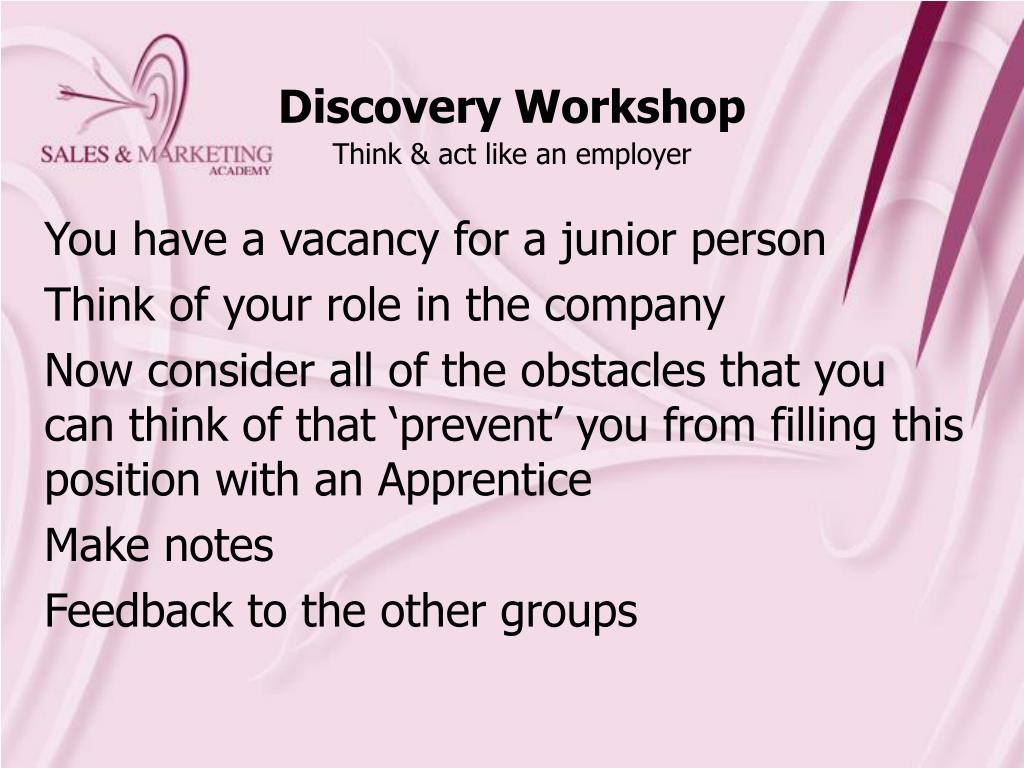 SALES & MARKETING
ACADEMY

Discovery Workshop
Think & act like an employer

You have a vacancy for a junior person

Think of your role in the company

Now consider all of the obstacles that you can think of that ‘prevent’ you from filling this position with an Apprentice

Make notes

Feedback to the other groups